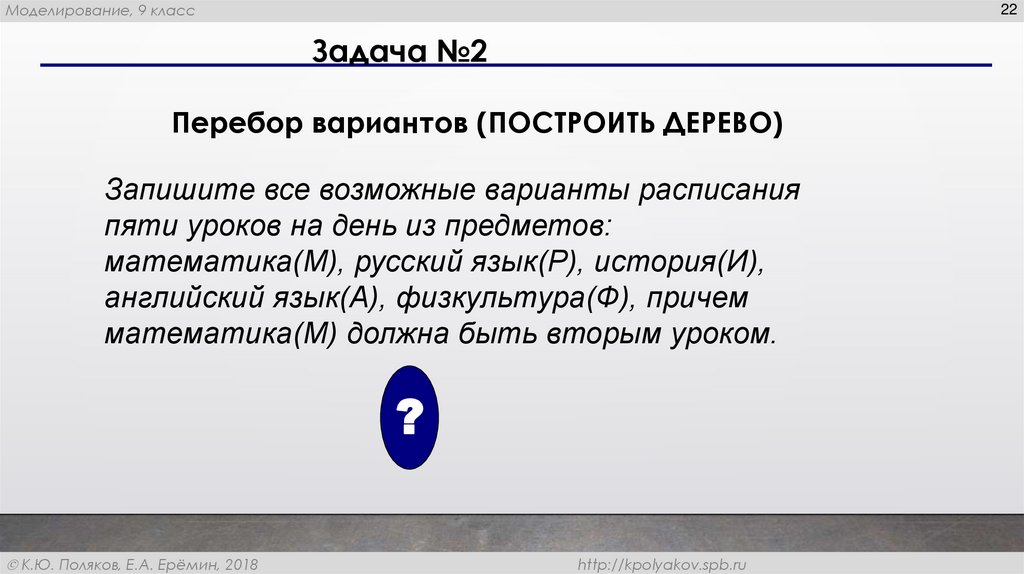 Моделирование, 9 класс

22

Задача №2

Перебор вариантов (ПОСТРОИТЬ ДЕРЕВО)

Запишите все возможные варианты расписания пяти уроков на день из предметов: математика(М), русский язык(Р), история(И), английский язык(А), физкультура(Ф), причем математика(М) должна быть вторым уроком.

?

© К.Ю. Поляков, Е.А. Ерёмин, 2018

http://kpolyakov.spb.ru